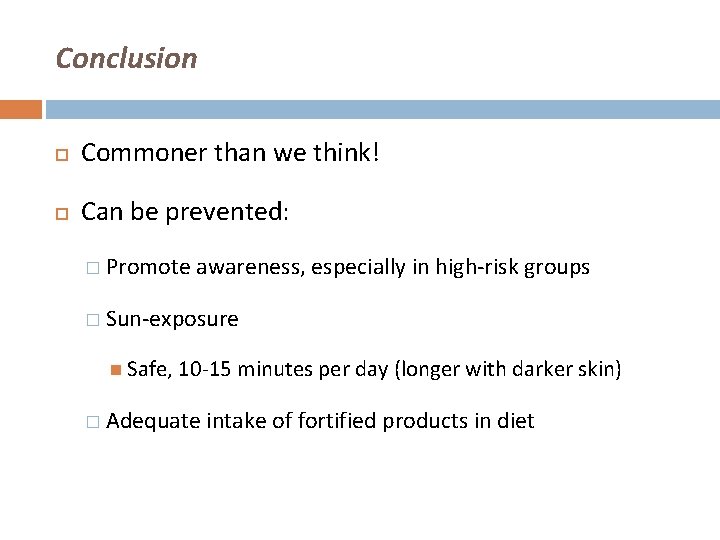 Conclusion

Commoner than we think!

Can be prevented:

Promote awareness, especially in high-risk groups

Sun-exposure

Safe, 10-15 minutes per day (longer with darker skin)

Adequate intake of fortified products in diet